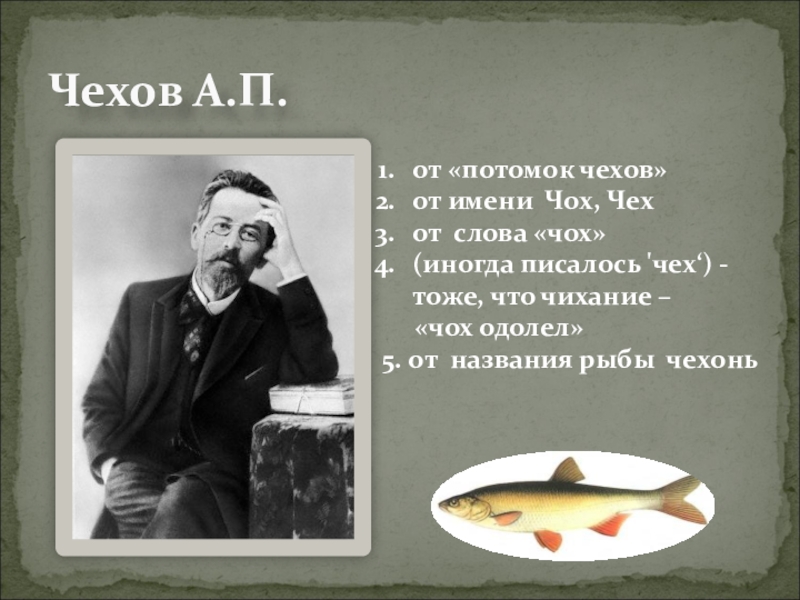 Чехов А.П.

1. от «потомок чехов»
2. от имени Чох, Чех
3. от слова «чох»
4. (иногда писалось 'чех‘) - тоже, что чихание – «чох одолел»
5. от названия рыбы чехонь